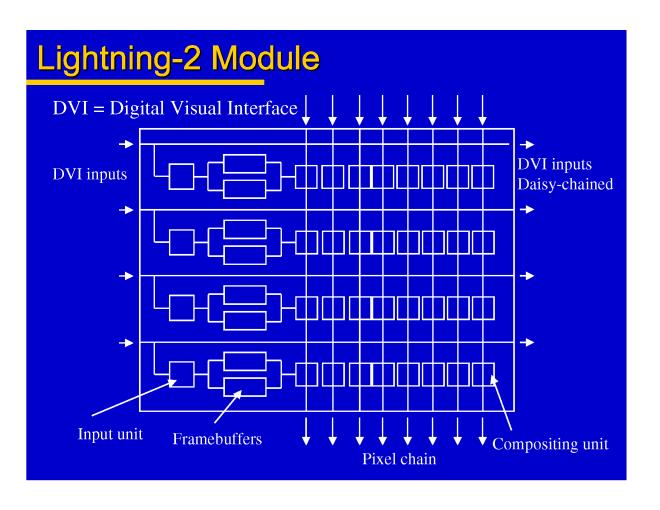 Lightning-2 Module

DVI = Digital Visual Interface

DVI inputs

DVI inputs
Daisy-chained

Input unit

Framebuffers

Pixel chain

Compositing unit